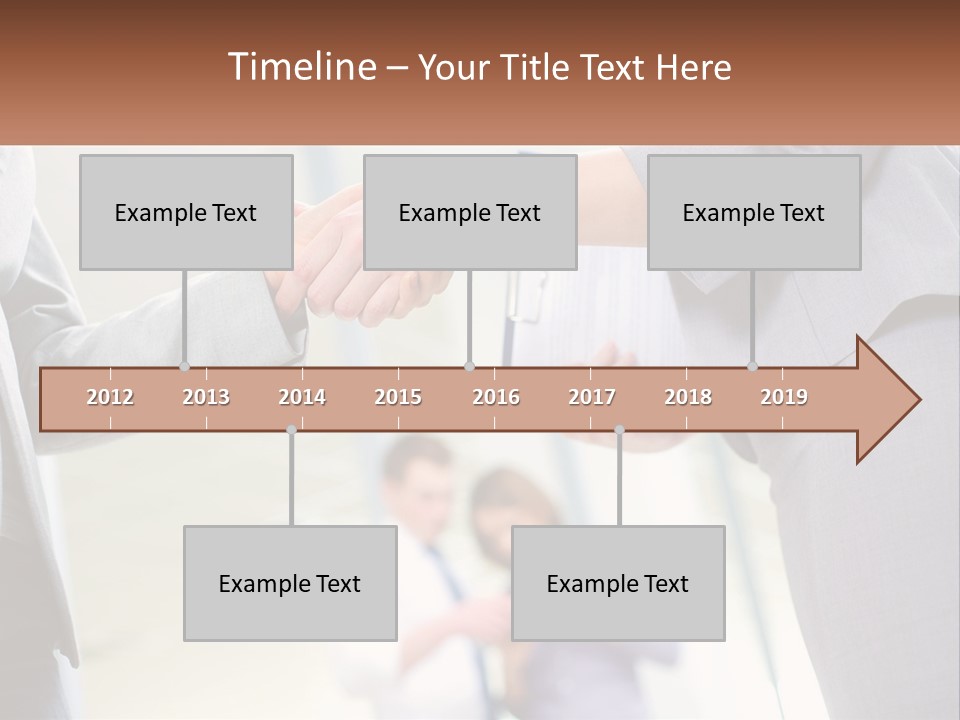 Timeline – Your Title Text Here

Example Text

Example Text

Example Text

2012 2013 2014 2015 2016 2017 2018 2019

Example Text

Example Text